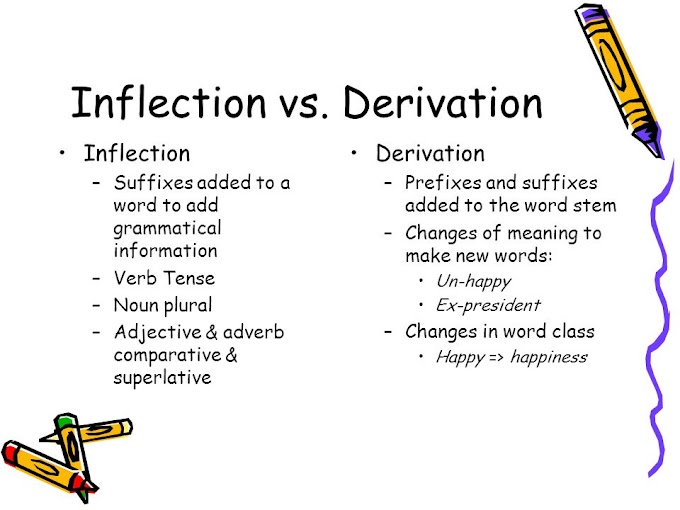 Inflection vs. Derivation

• Inflection
  – Suffixes added to a word to add grammatical information
  – Verb Tense
  – Noun plural
  – Adjective & adverb comparative & superlative

• Derivation
  – Prefixes and suffixes added to the word stem
  – Changes of meaning to make new words:
    • Un-happy
    • Ex-president
  – Changes in word class
    • Happy => happiness